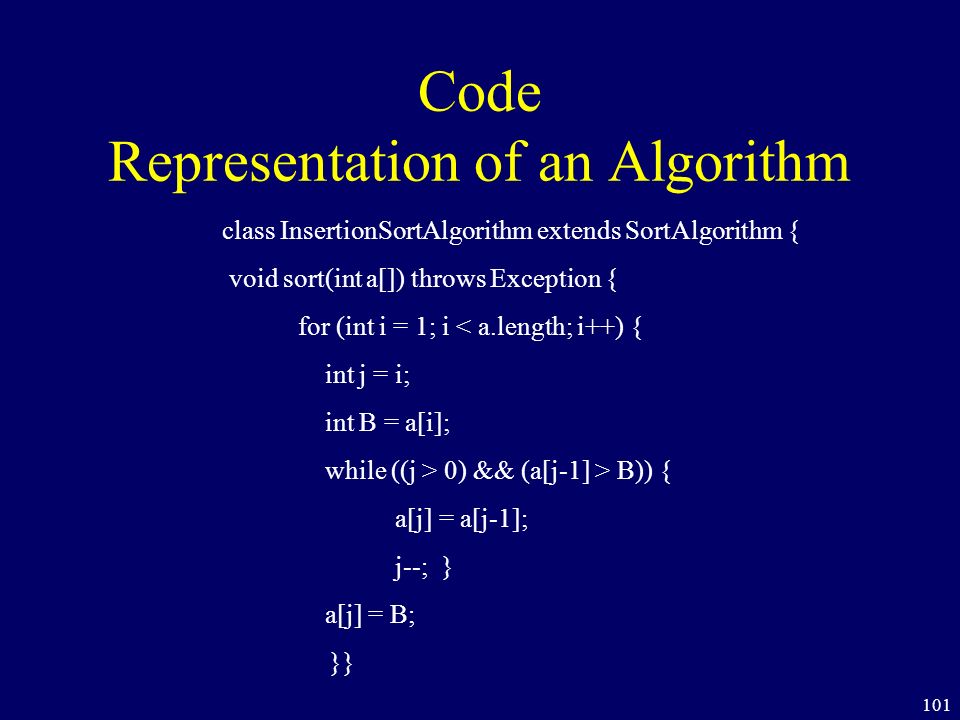 Code
Representation of an Algorithm

class InsertionSortAlgorithm extends SortAlgorithm {
void sort(int a[]) throws Exception {
for (int i = 1; i < a.length; i++) {
int j = i;
int B = a[i];
while ((j > 0) && (a[j-1] > B)) {
a[j] = a[j-1];
j--; }
a[j] = B;
}}

101